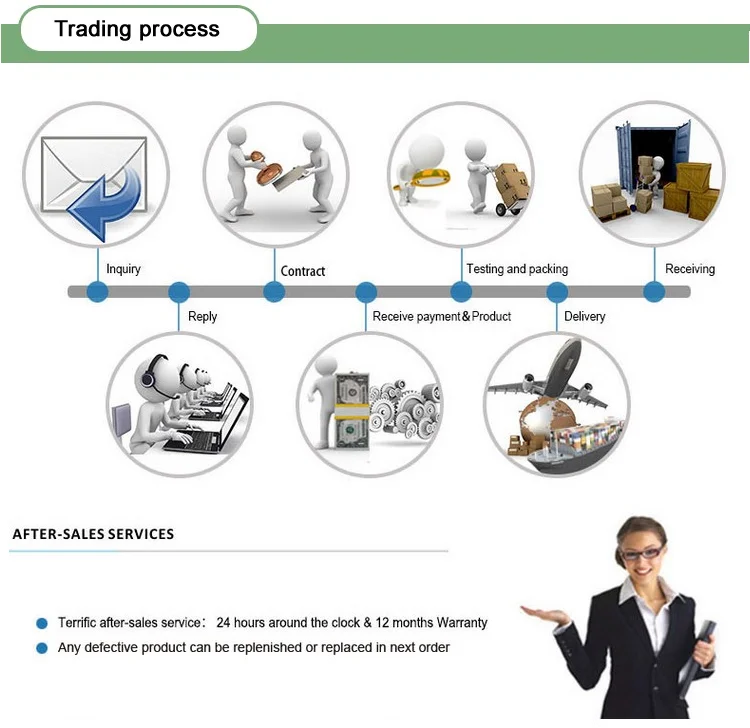 Trading process

Inquiry

Contract

Testing and packing

Receiving

Reply

Receive payment&Product

Delivery

AFTER-SALES SERVICES

Terrific after-sales service: 24 hours around the clock & 12 months Warranty

Any defective product can be replenished or replaced in next order